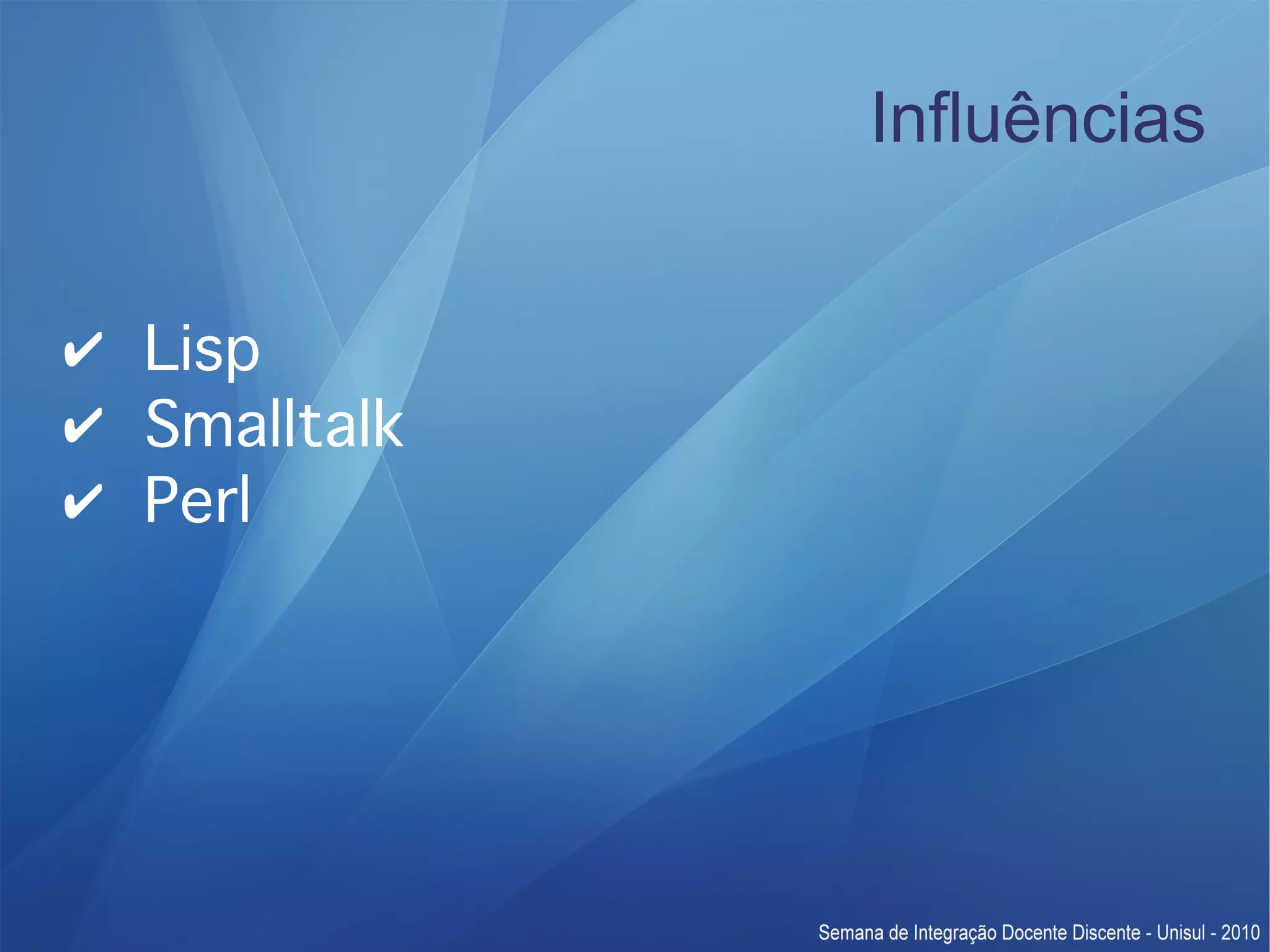 Influências

✔ Lisp
✔ Smalltalk
✔ Perl

Semana de Integração Docente Discente - Unisul - 2010